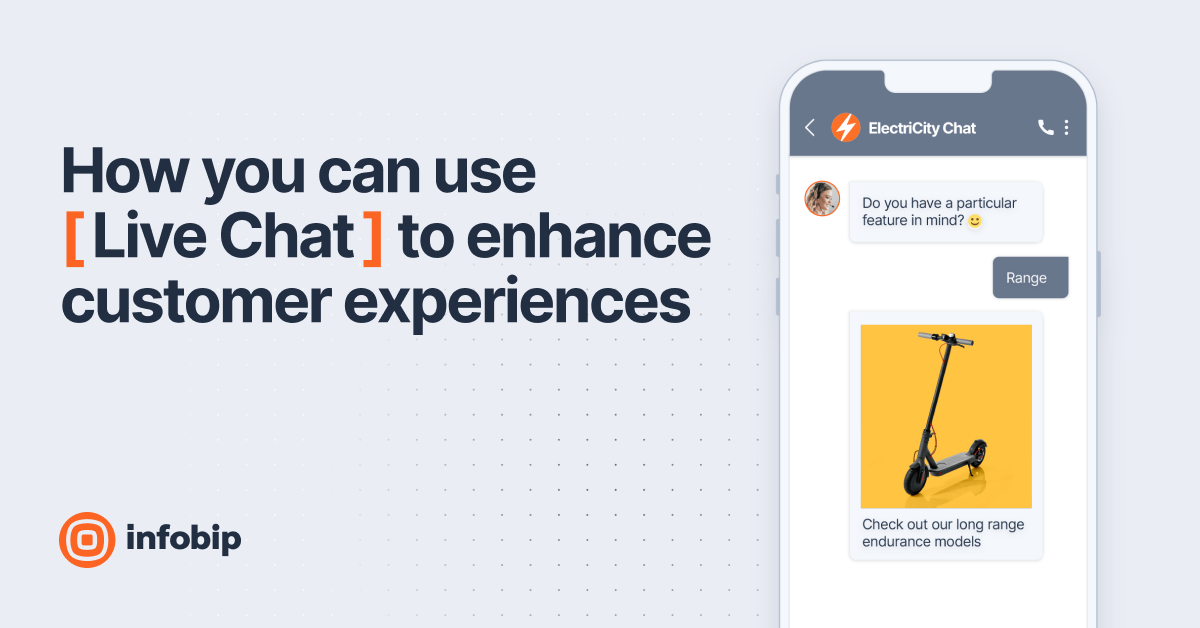 How you can use [ Live Chat ] to enhance customer experiences

infobip

ElectriCity Chat

Do you have a particular feature in mind? 🙂

Range

Check out our long range endurance models